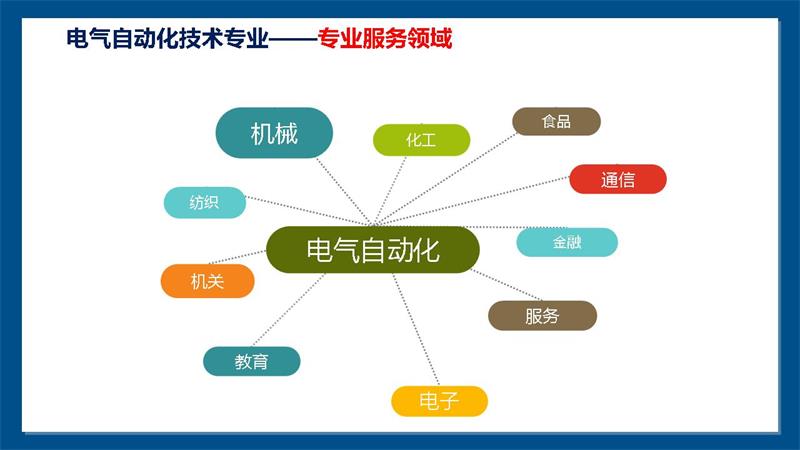 电气自动化技术专业——专业服务领域

机械

化工

食品

通信

纺织

电气自动化

金融

机关

服务

教育

电子